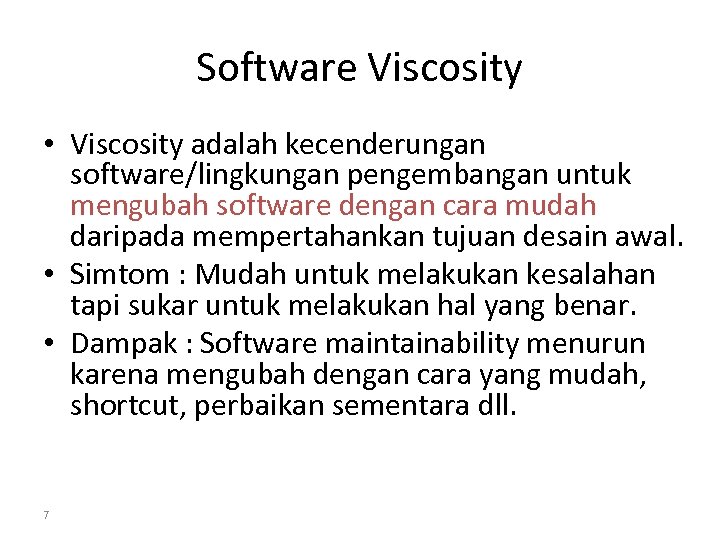 Software Viscosity

• Viscosity adalah kecenderungan software/lingkungan pengembangan untuk mengubah software dengan cara mudah daripada mempertahankan tujuan desain awal.
• Simtom : Mudah untuk melakukan kesalahan tapi sukar untuk melakukan hal yang benar.
• Dampak : Software maintainability menurun karena mengubah dengan cara yang mudah, shortcut, perbaikan sementara dll.

7